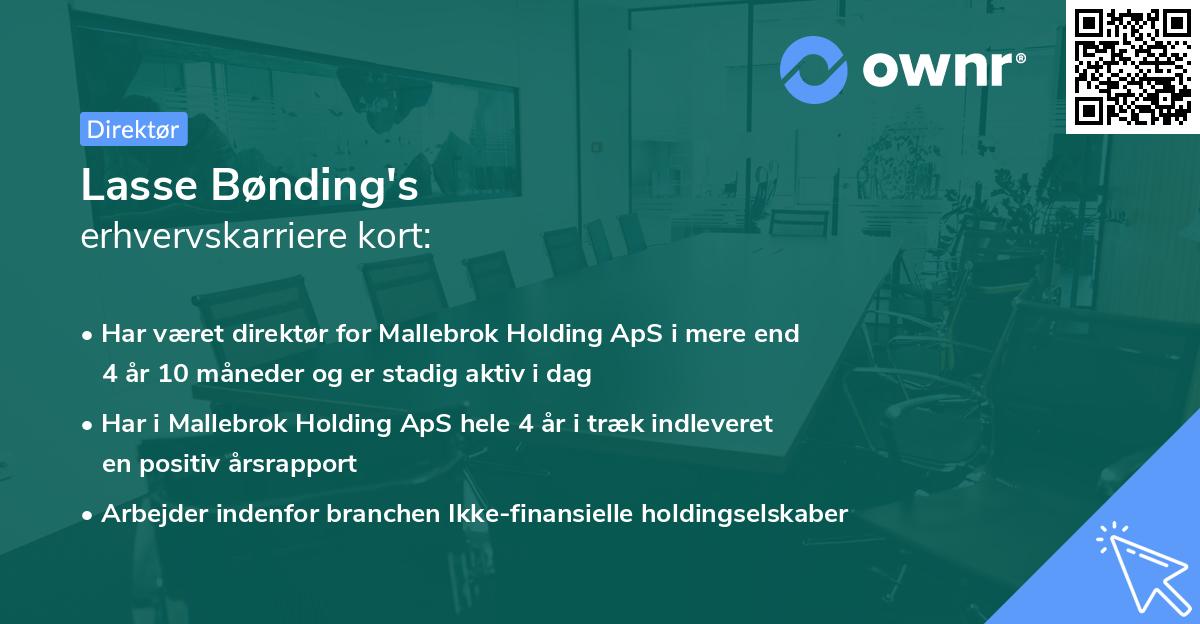 ownr®

Direktør

Lasse Bønding's
erhvervskarriere kort:

• Har været direktør for Mallebrok Holding ApS i mere end 4 år 10 måneder og er stadig aktiv i dag

• Har i Mallebrok Holding ApS hele 4 år i træk indleveret en positiv årsrapport

• Arbejder indenfor branchen Ikke-finansielle holdingselskaber